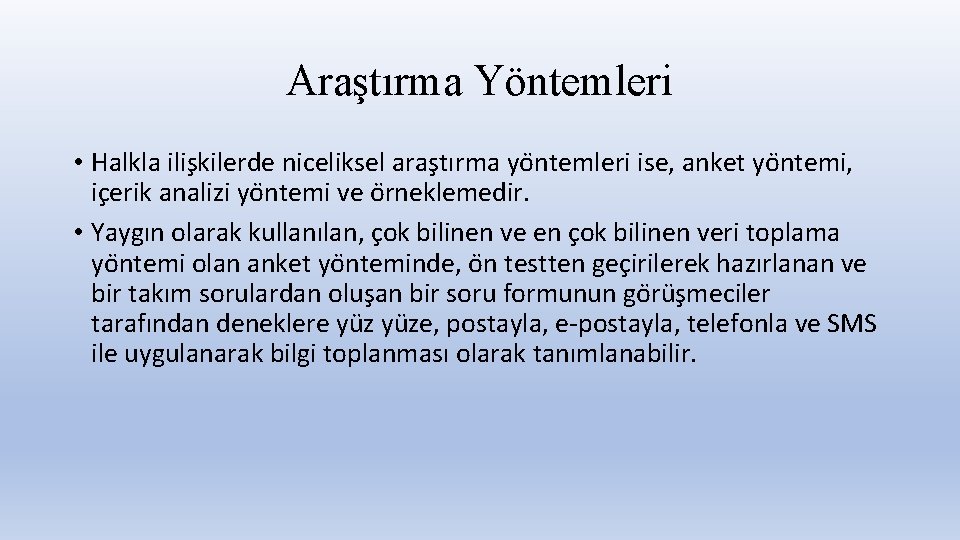 Araştırma Yöntemleri

• Halkla ilişkilerde niceliksel araştırma yöntemleri ise, anket yöntemi, içerik analizi yöntemi ve örneklemedir.

• Yaygın olarak kullanılan, çok bilinen ve en çok bilinen veri toplama yöntemi olan anket yönteminde, ön testten geçirilerek hazırlanan ve bir takım sorulardan oluşan bir soru formunun görüşmeciler tarafından deneklere yüz yüze, postayla, e-postayla, telefonla ve SMS ile uygulanarak bilgi toplanması olarak tanımlanabilir.